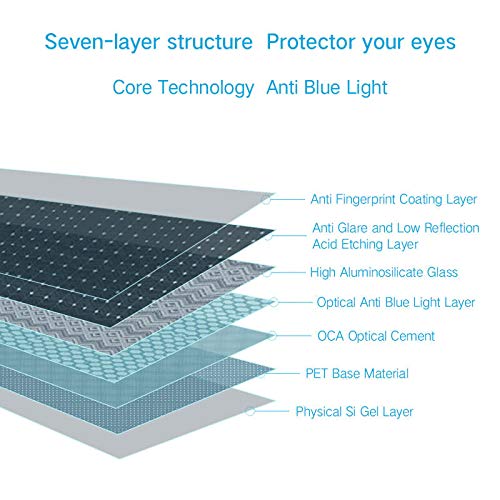 Seven-layer structure  Protector your eyes

Core Technology  Anti Blue Light

Anti Fingerprint Coating Layer

Anti Glare and Low Reflection Acid Etching Layer

High Aluminosilicate Glass

Optical Anti Blue Light Layer

OCA Optical Cement

PET Base Material

Physical Si Gel Layer